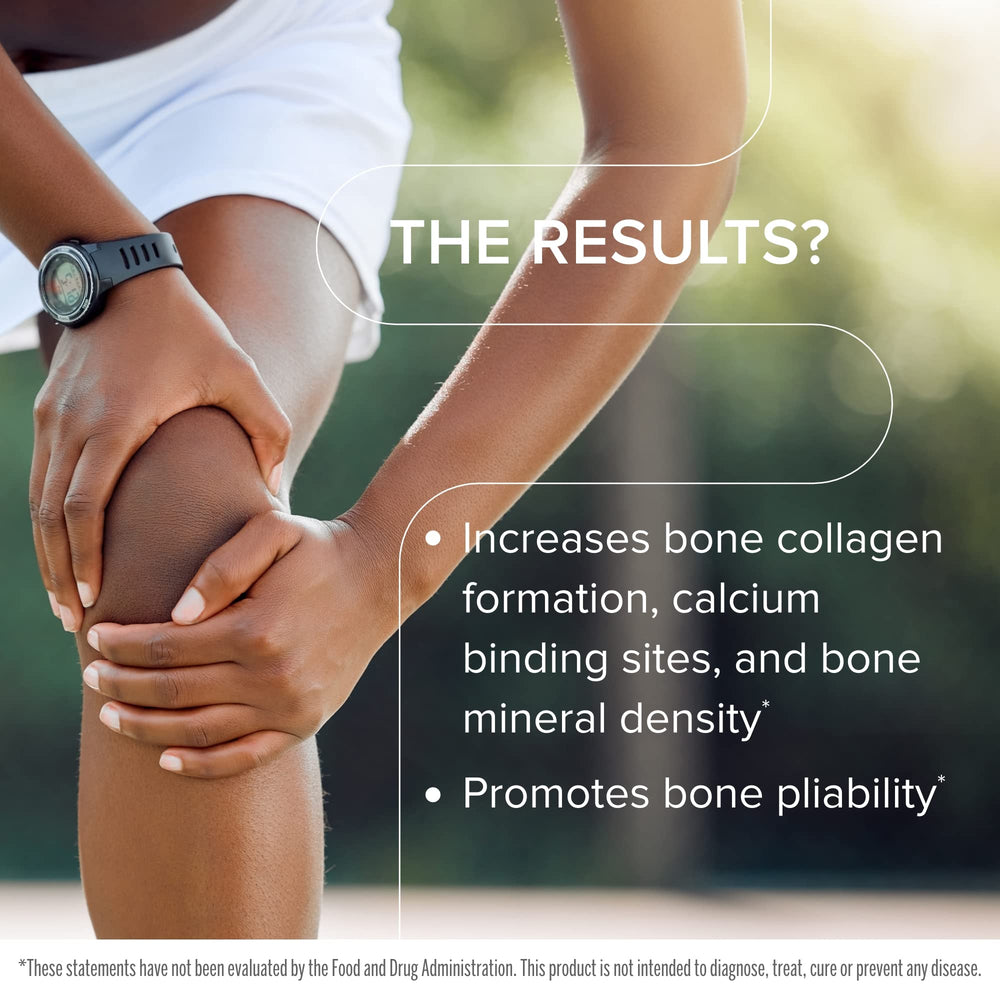 THE RESULTS?

• Increases bone collagen formation, calcium binding sites, and bone mineral density*

• Promotes bone pliability*

*These statements have not been evaluated by the Food and Drug Administration. This product is not intended to diagnose, treat, cure or prevent any disease.